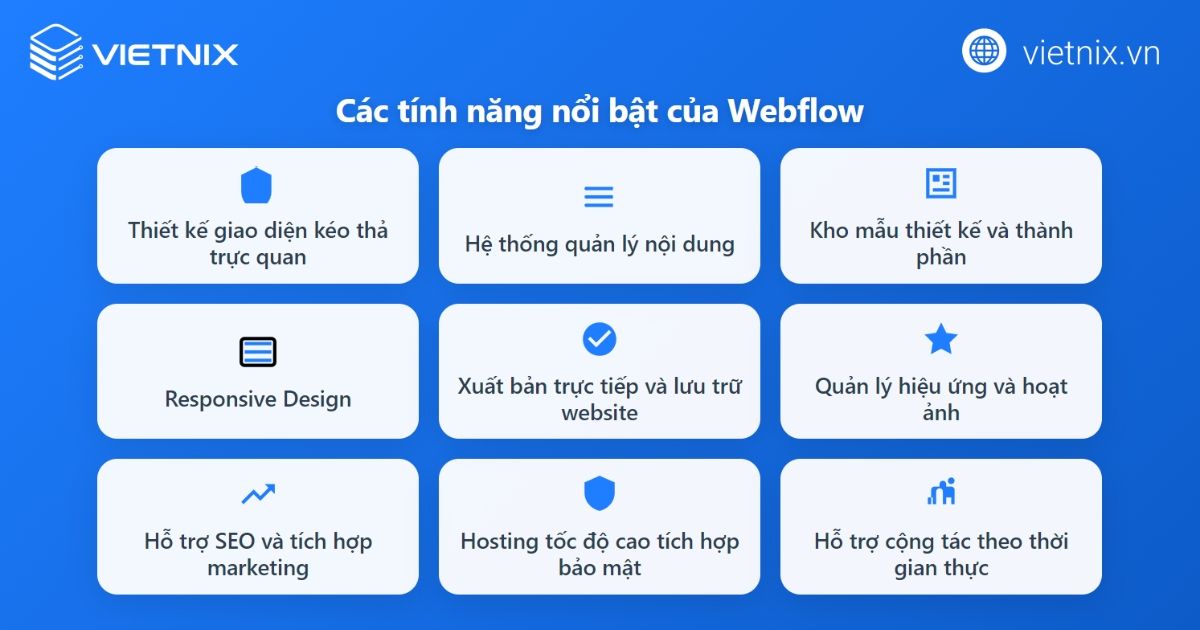 VIETNIX

vietnix.vn

Các tính năng nổi bật của Webflow

Thiết kế giao diện kéo thả trực quan

Hệ thống quản lý nội dung

Kho mẫu thiết kế và thành phần

Responsive Design

Xuất bản trực tiếp và lưu trữ website

Quản lý hiệu ứng và hoạt ảnh

Hỗ trợ SEO và tích hợp marketing

Hosting tốc độ cao tích hợp bảo mật

Hỗ trợ cộng tác theo thời gian thực